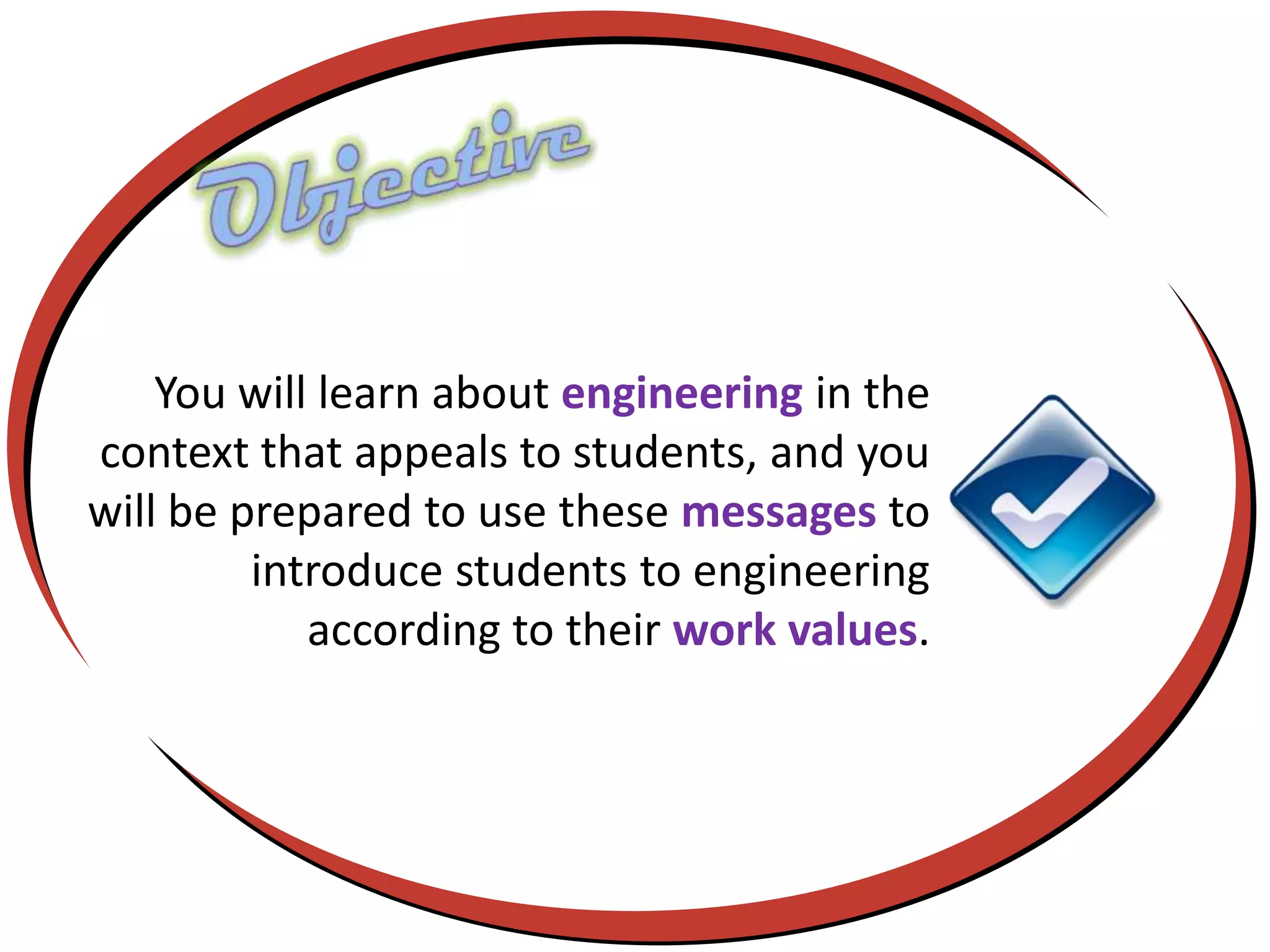 Objective

You will learn about engineering in the context that appeals to students, and you will be prepared to use these messages to introduce students to engineering according to their work values.